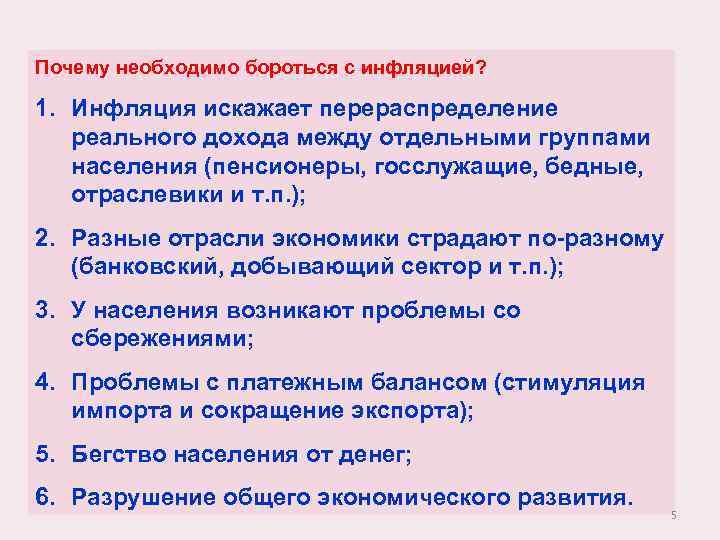 Почему необходимо бороться с инфляцией?

1. Инфляция искажает перераспределение реального дохода между отдельными группами населения (пенсионеры, госслужащие, бедные, отраслевики и т.п.);

2. Разные отрасли экономики страдают по-разному (банковский, добывающий сектор и т.п.);

3. У населения возникают проблемы со сбережениями;

4. Проблемы с платежным балансом (стимуляция импорта и сокращение экспорта);

5. Бегство населения от денег;

6. Разрушение общего экономического развития.

5